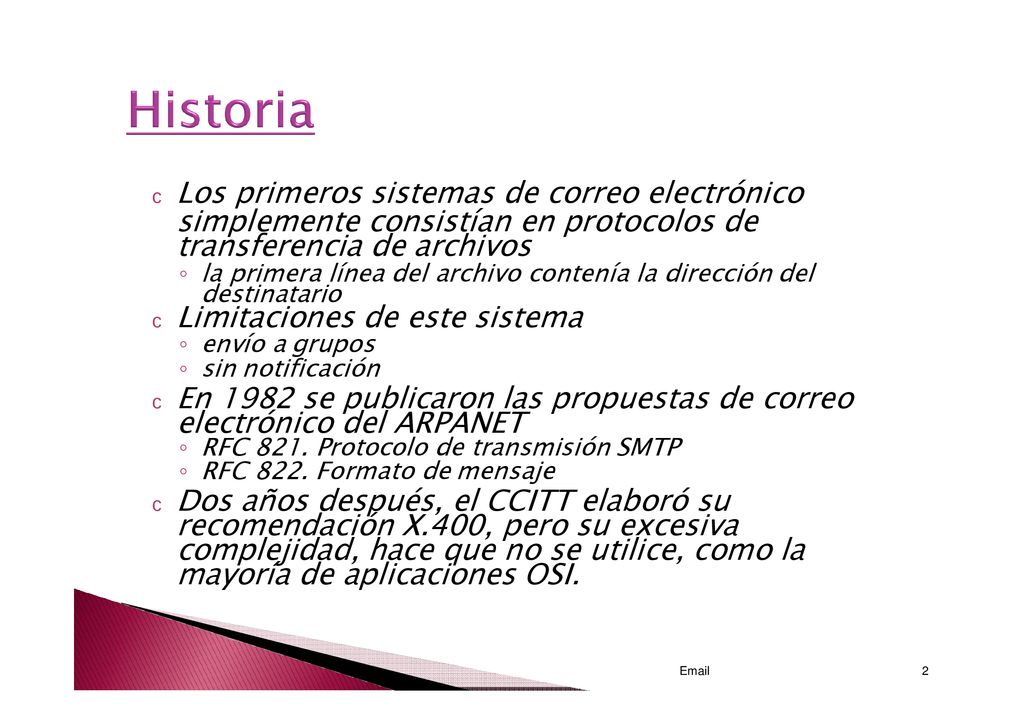 Historia

c Los primeros sistemas de correo electrónico simplemente consistían en protocolos de transferencia de archivos
◦ la primera línea del archivo contenía la dirección del destinatario

c Limitaciones de este sistema
◦ envío a grupos
◦ sin notificación

c En 1982 se publicaron las propuestas de correo electrónico del ARPANET
◦ RFC 821. Protocolo de transmisión SMTP
◦ RFC 822. Formato de mensaje

c Dos años después, el CCITT elaboró su recomendación X.400, pero su excesiva complejidad, hace que no se utilice, como la mayoría de aplicaciones OSI.

Email

2